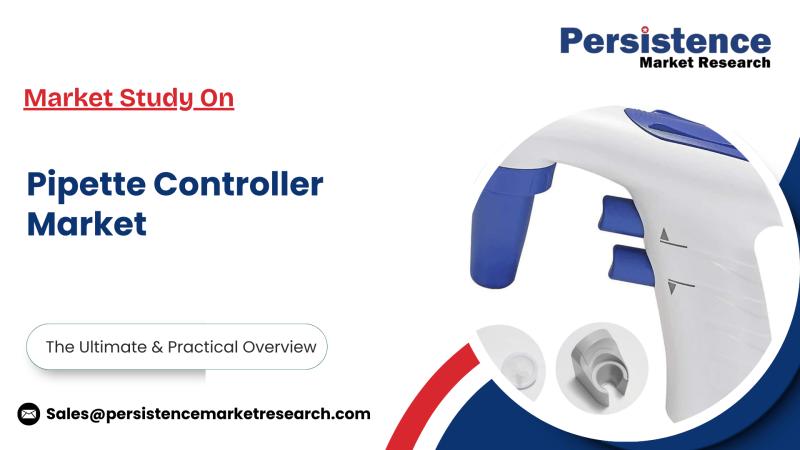 Persistence
Market Research

Market Study On

Pipette Controller Market

The Ultimate & Practical Overview

Sales@persistencemarketresearch.com